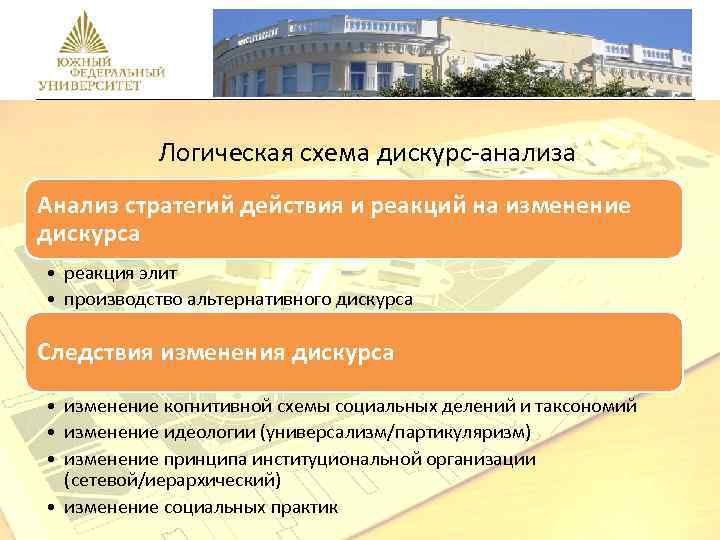 ЮЖНЫЙ ФЕДЕРАЛЬНЫЙ УНИВЕРСИТЕТ

Логическая схема дискурс-анализа

Анализ стратегий действия и реакций на изменение дискурса

• реакция элит
• производство альтернативного дискурса

Следствия изменения дискурса

• изменение когнитивной схемы социальных делений и таксономий
• изменение идеологии (универсализм/партикуляризм)
• изменение принципа институциональной организации (сетевой/иерархический)
• изменение социальных практик